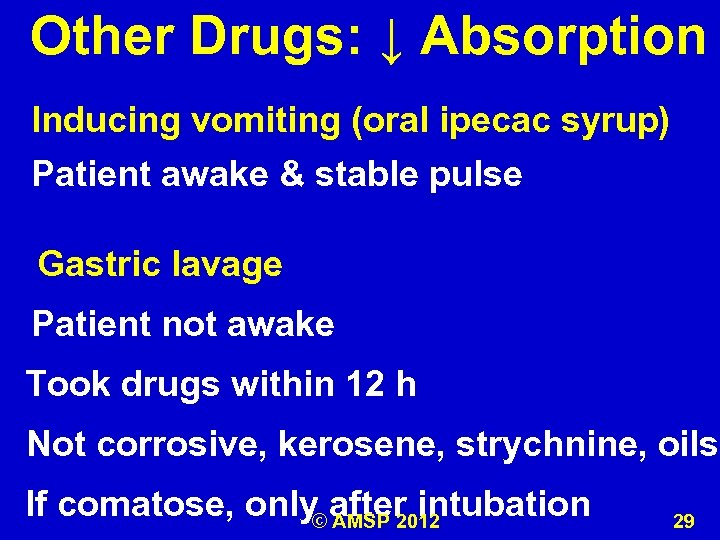 Other Drugs: ↓ Absorption

Inducing vomiting (oral ipecac syrup)

Patient awake & stable pulse

Gastric lavage

Patient not awake

Took drugs within 12 h

Not corrosive, kerosene, strychnine, oils

If comatose, only after intubation

© AMSP 2012

29